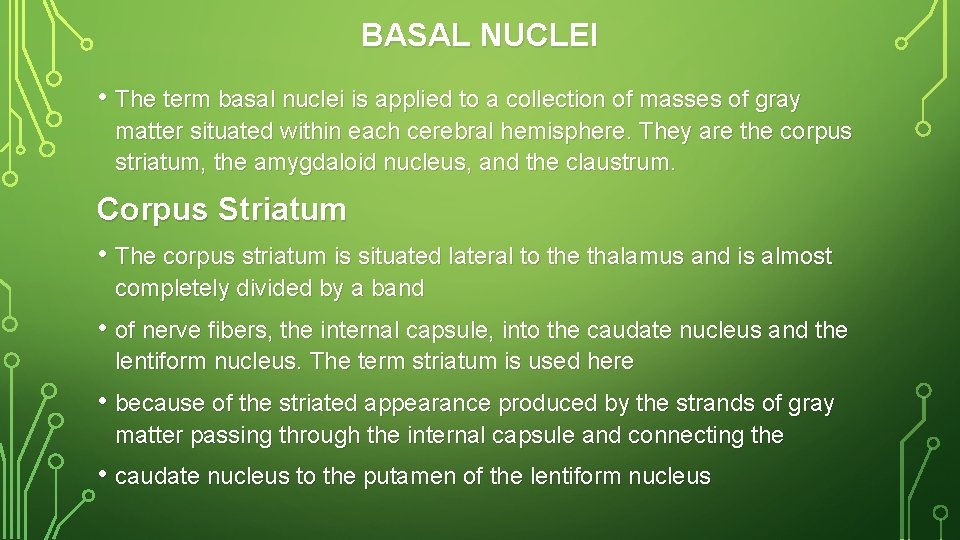 BASAL NUCLEI

• The term basal nuclei is applied to a collection of masses of gray matter situated within each cerebral hemisphere. They are the corpus striatum, the amygdaloid nucleus, and the claustrum.

Corpus Striatum

• The corpus striatum is situated lateral to the thalamus and is almost completely divided by a band

• of nerve fibers, the internal capsule, into the caudate nucleus and the lentiform nucleus. The term striatum is used here

• because of the striated appearance produced by the strands of gray matter passing through the internal capsule and connecting the

• caudate nucleus to the putamen of the lentiform nucleus